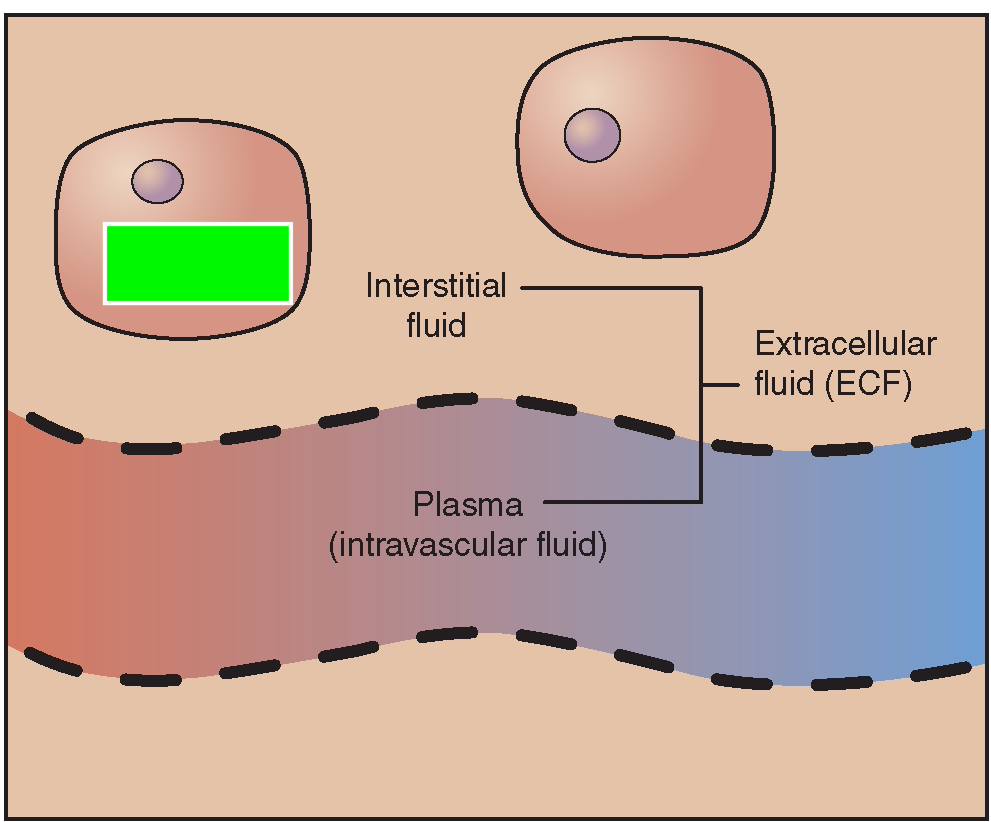 Interstitial fluid

Extracellular fluid (ECF)

Plasma (intravascular fluid)